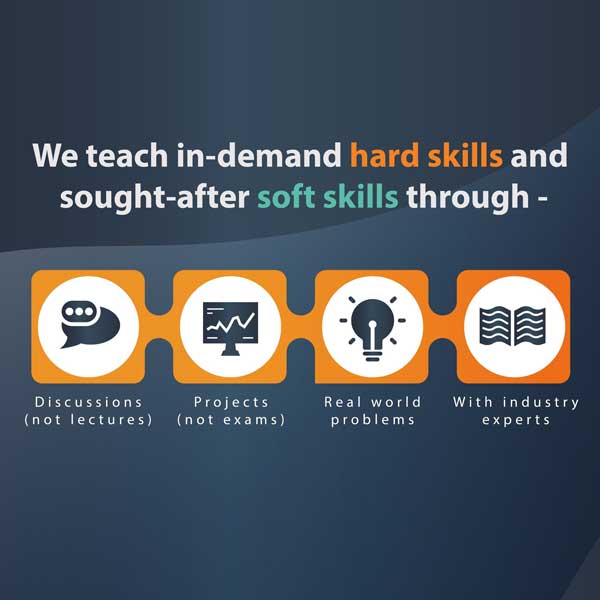 We teach in-demand hard skills and sought-after soft skills through -

Discussions
(not lectures)

Projects
(not exams)

Real world
problems

With industry
experts